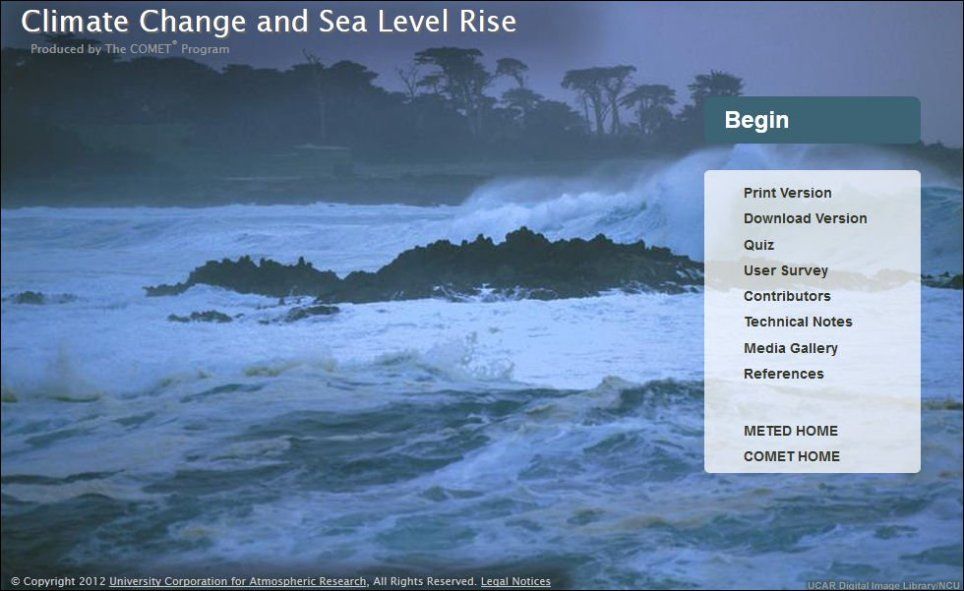 Climate Change and Sea Level Rise
Produced by The COMET® Program

Begin

Print Version
Download Version
Quiz
User Survey
Contributors
Technical Notes
Media Gallery
References

METED HOME
COMET HOME

© Copyright 2012 University Corporation for Atmospheric Research, All Rights Reserved. Legal Notices

UCAR Digital Image Library/NCU